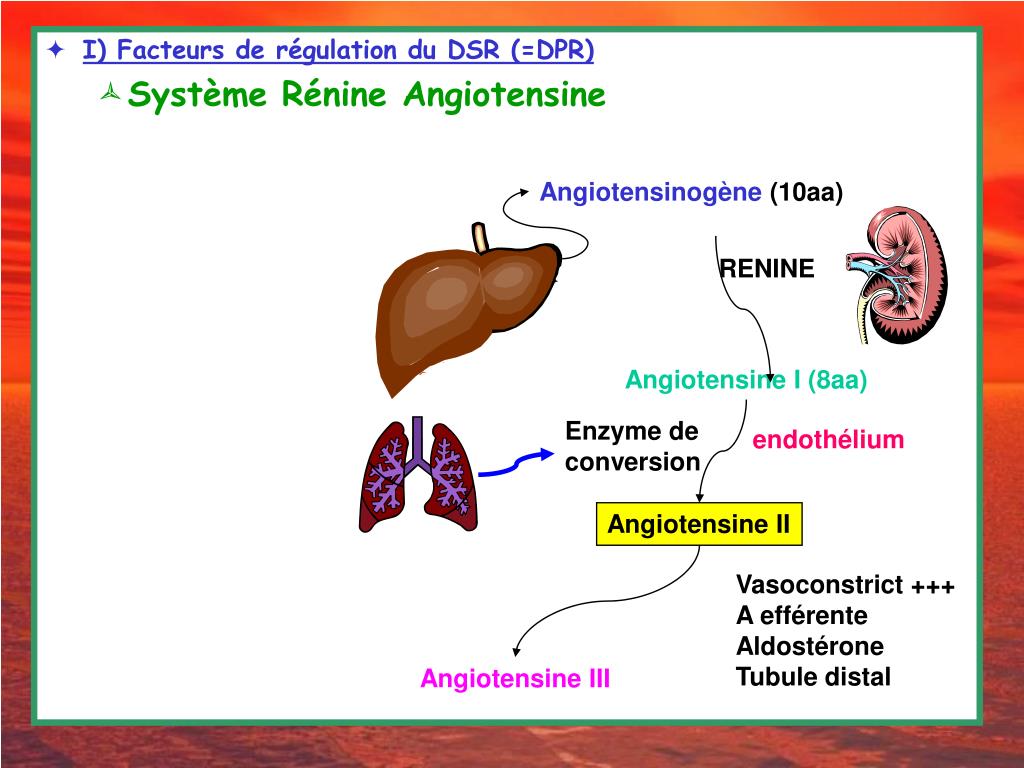 I) Facteurs de régulation du DSR (=DPR)

Système Rénine Angiotensine

Angiotensinogène (10aa)

RENINE

Angiotensine I (8aa)

Enzyme de conversion

endothélium

Angiotensine II

Vasoconstrict +++
A efférente
Aldostérone
Tubule distal

Angiotensine III